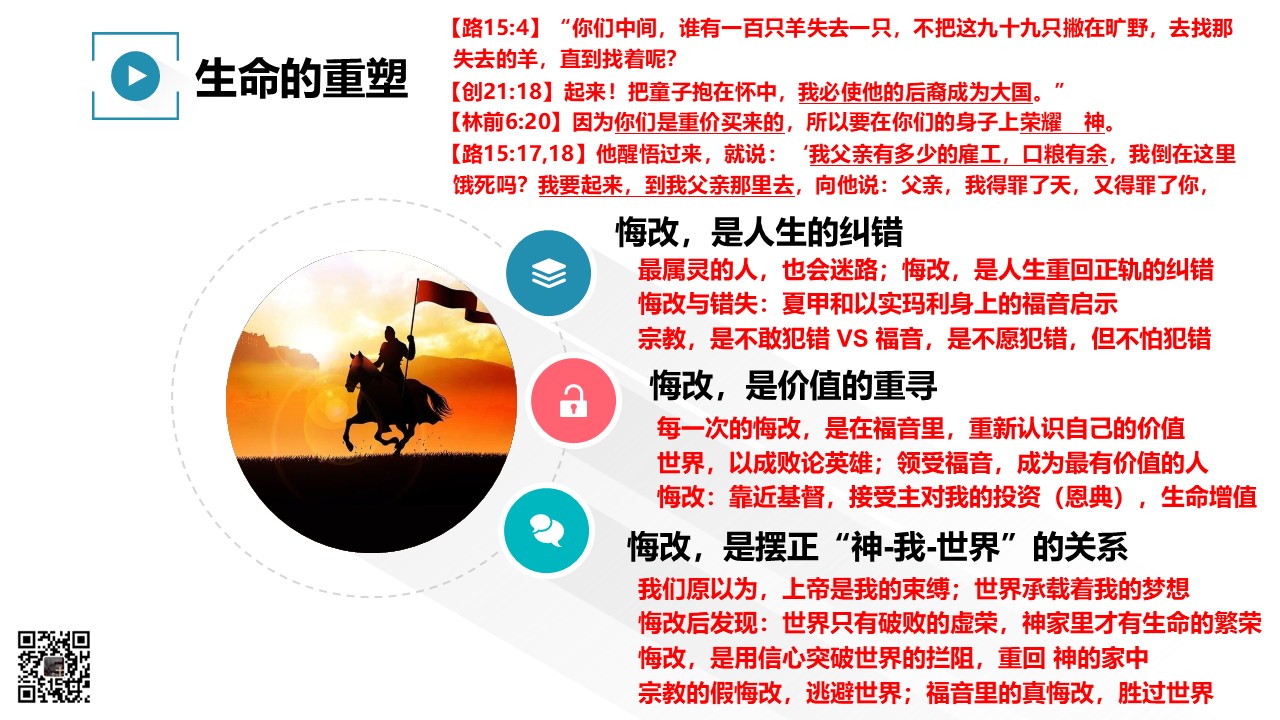 生命的重塑

【路15:4】“你们中间，谁有一百只羊失去一只，不把这九十九只撇在旷野，去找那失去的羊，直到找着呢?
【创21:18】起来！把童子抱在怀中，我必使他的后裔成为大国。”
【林前6:20】因为你们是重价买来的，所以要在你们的身子上荣耀 神。
【路15:17,18】他醒悟过来，就说：‘我父亲有多少的雇工，口粮有余，我倒在这里饿死吗？我要起来，到我父亲那里去，向他说：父亲，我得罪了天，又得罪了你，

悔改，是人生的纠错
最属灵的人，也会迷路；悔改，是人生重回正轨的纠错
悔改与错失：夏甲和以实玛利身上的福音启示
宗教，是不敢犯错 VS 福音，是不愿犯错，但不怕犯错

悔改，是价值的重寻
每一次的悔改，是在福音里，重新认识自己的价值
世界，以成败论英雄；领受福音，成为最有价值的人
悔改：靠近基督，接受主对我的投资（恩典），生命增值

悔改，是摆正“神-我-世界”的关系
我们原以为，上帝是我的束缚；世界承载着我的梦想
悔改后发现：世界只有破败的虚荣，神家里才有生命的繁荣
悔改，是用信心突破世界的拦阻，重回 神的家中
宗教的假悔改，逃避世界；福音里的真悔改，胜过世界